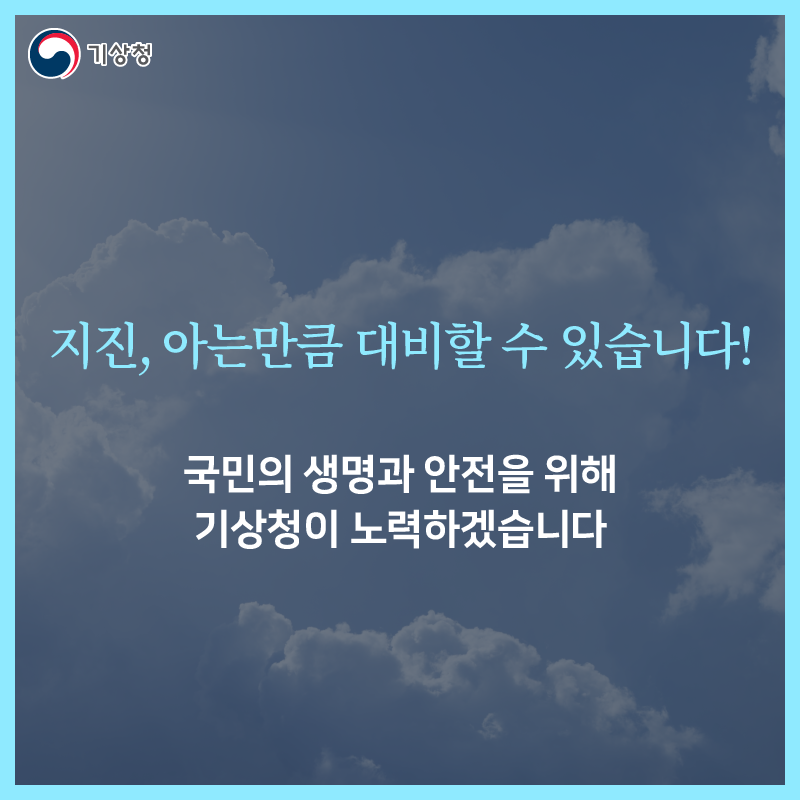 기상청

지진, 아는만큼 대비할 수 있습니다!

국민의 생명과 안전을 위해
기상청이 노력하겠습니다